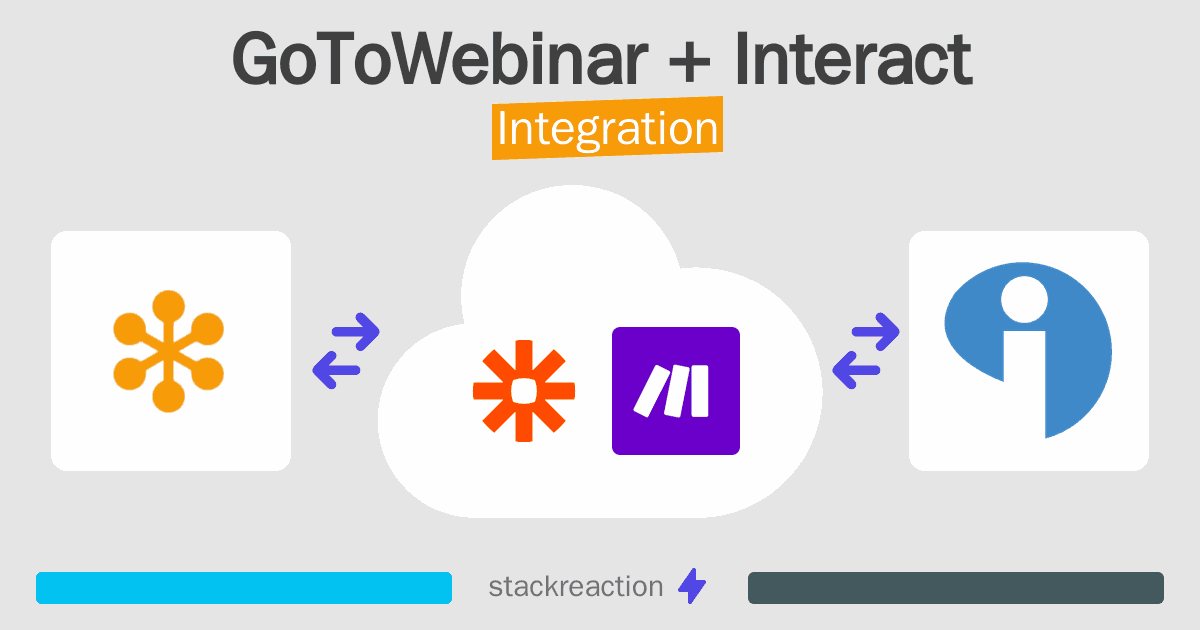 GoToWebinar + Interact
Integration

stackreaction